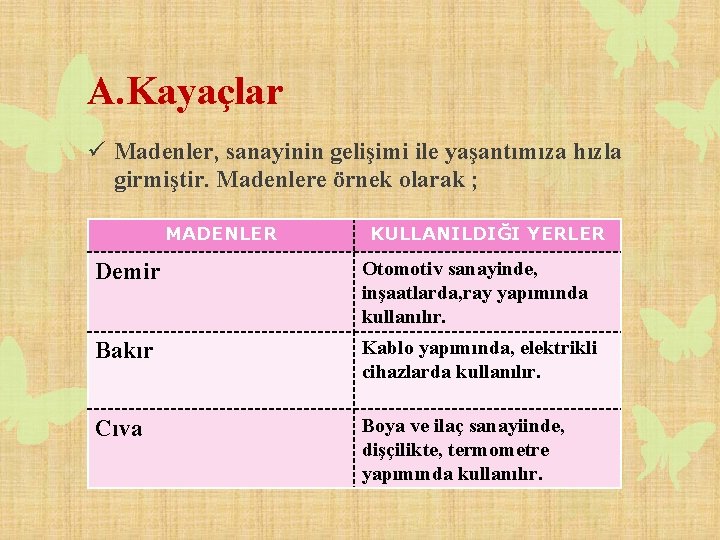 A.Kayaçlar

✓ Madenler, sanayinin gelişimi ile yaşantımıza hızla girmiştir. Madenlere örnek olarak ;

| MADENLER | KULLANILDIĞI YERLER |
|---|---|
| Demir | Otomotiv sanayinde, inşaatlarda,ray yapımında kullanılır. |
| Bakır | Kablo yapımında, elektrikli cihazlarda kullanılır. |
| Cıva | Boya ve ilaç sanayiinde, dişçilikte, termometre yapımında kullanılır. |